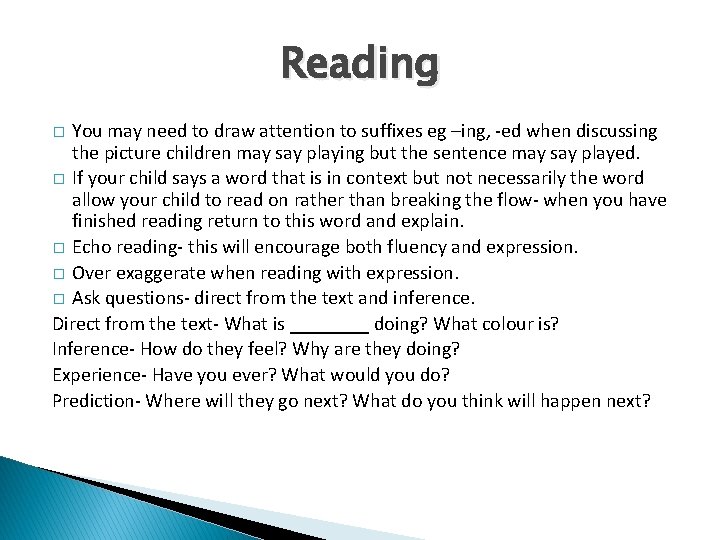 Reading

□ You may need to draw attention to suffixes eg –ing, -ed when discussing the picture children may say playing but the sentence may say played.
□ If your child says a word that is in context but not necessarily the word allow your child to read on rather than breaking the flow- when you have finished reading return to this word and explain.
□ Echo reading- this will encourage both fluency and expression.
□ Over exaggerate when reading with expression.
□ Ask questions- direct from the text and inference.

Direct from the text- What is ________ doing? What colour is?
Inference- How do they feel? Why are they doing?
Experience- Have you ever? What would you do?
Prediction- Where will they go next? What do you think will happen next?